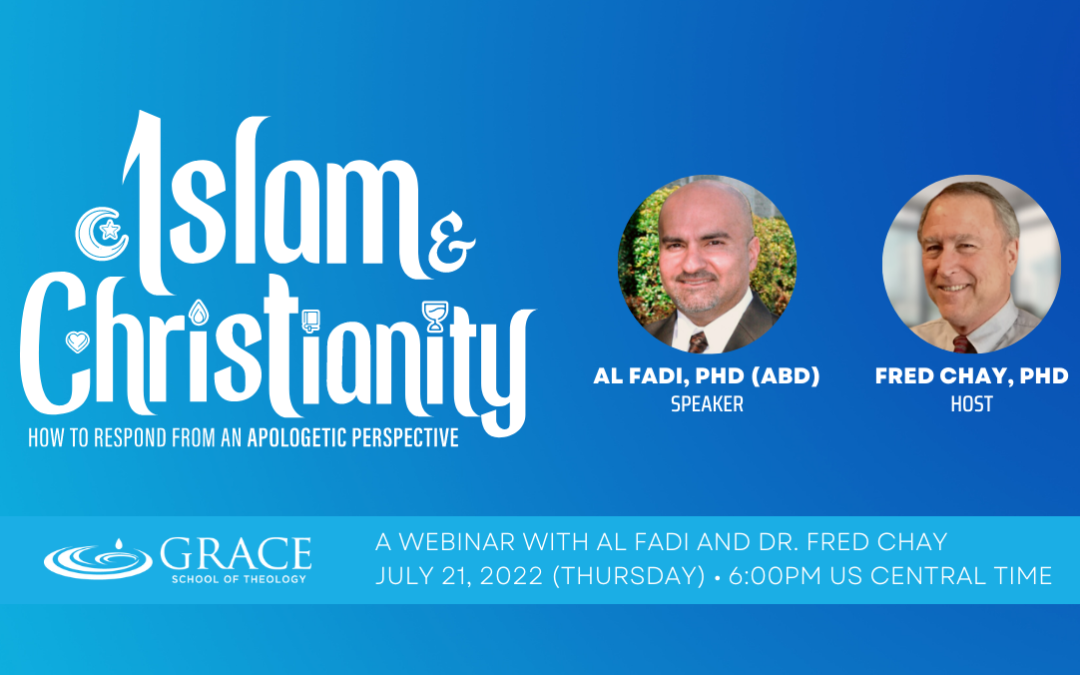 Islam & Christianity
HOW TO RESPOND FROM AN APOLOGETIC PERSPECTIVE

AL FADI, PHD (ABD)
SPEAKER

FRED CHAY, PHD
HOST

GRACE
SCHOOL OF THEOLOGY

A WEBINAR WITH AL FADI AND DR. FRED CHAY
JULY 21, 2022 (THURSDAY) • 6:00PM US CENTRAL TIME